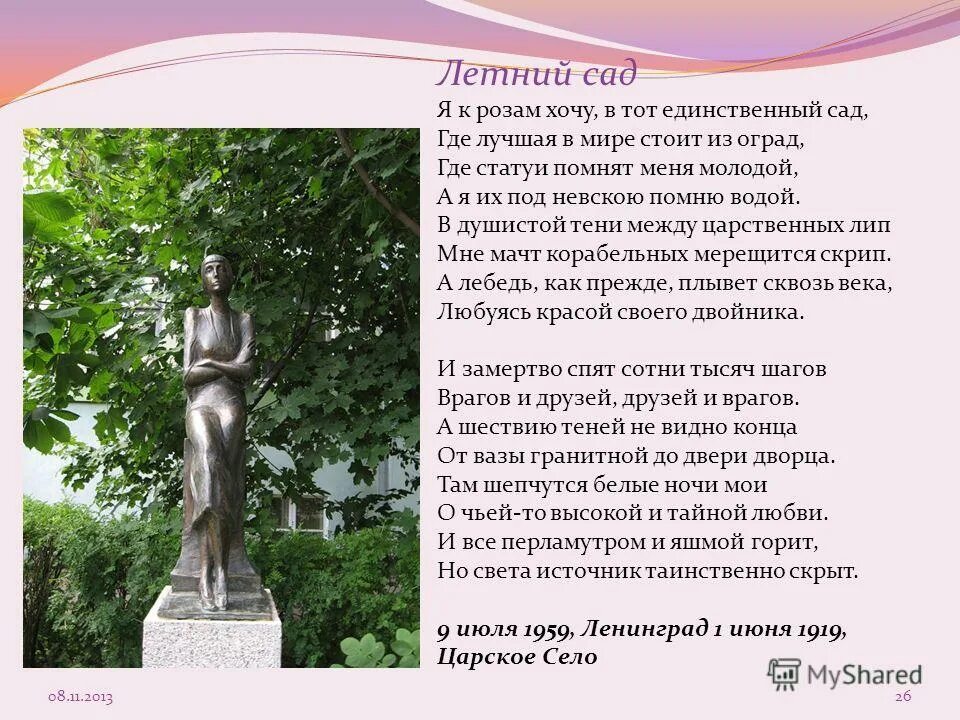 Летний сад

Я к розам хочу, в тот единственный сад,
Где лучшая в мире стоит из оград,
Где статуи помнят меня молодой,
А я их под невскою помню водой.
В душистой тени между царственных лип
Мне мачт корабельных мерещится скрип.
А лебедь, как прежде, плывет сквозь века,
Любуясь красой своего двойника.

И замертво спят сотни тысяч шагов
Врагов и друзей, друзей и врагов.
А шествию теней не видно конца
От вазы гранитной до двери дворца.
Там шепчутся белые ночи мои
О чьей-то высокой и тайной любви.
И все перламутром и яшмой горит,
Но света источник таинственно скрыт.

9 июля 1959, Ленинград 1 июня 1919, Царское Село

MyShared

08.11.2013

26